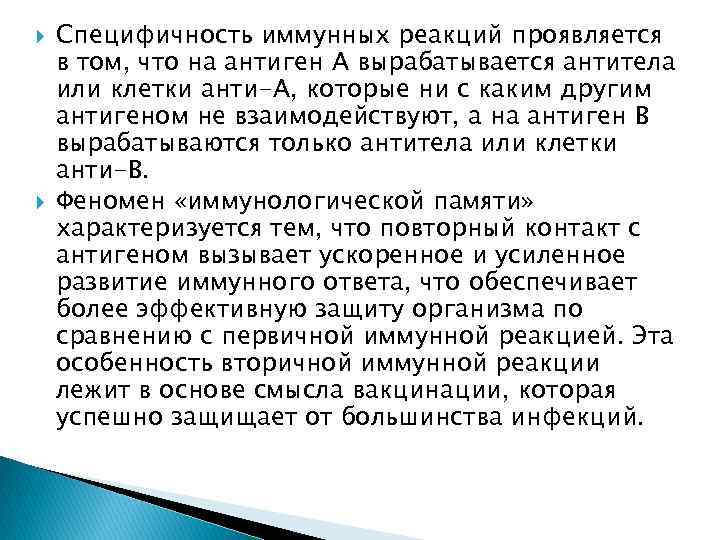 Специфичность иммунных реакций проявляется в том, что на антиген А вырабатывается антитела или клетки анти-А, которые ни с каким другим антигеном не взаимодействуют, а на антиген В вырабатываются только антитела или клетки анти-В.

Феномен «иммунологической памяти» характеризуется тем, что повторный контакт с антигеном вызывает ускоренное и усиленное развитие иммунного ответа, что обеспечивает более эффективную защиту организма по сравнению с первичной иммунной реакцией. Эта особенность вторичной иммунной реакции лежит в основе смысла вакцинации, которая успешно защищает от большинства инфекций.